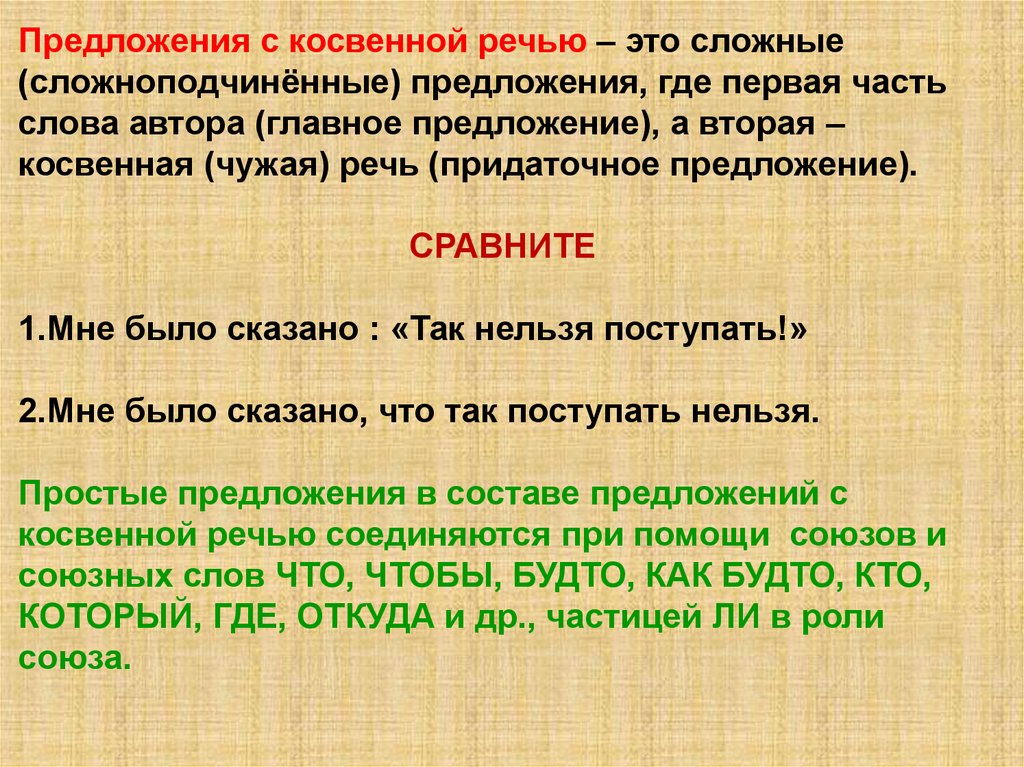 Предложения с косвенной речью – это сложные (сложноподчинённые) предложения, где первая часть слова автора (главное предложение), а вторая – косвенная (чужая) речь (придаточное предложение).

СРАВНИТЕ

1.Мне было сказано : «Так нельзя поступать!»

2.Мне было сказано, что так поступать нельзя.

Простые предложения в составе предложений с косвенной речью соединяются при помощи союзов и союзных слов ЧТО, ЧТОБЫ, БУДТО, КАК БУДТО, КТО, КОТОРЫЙ, ГДЕ, ОТКУДА и др., частицей ЛИ в роли союза.